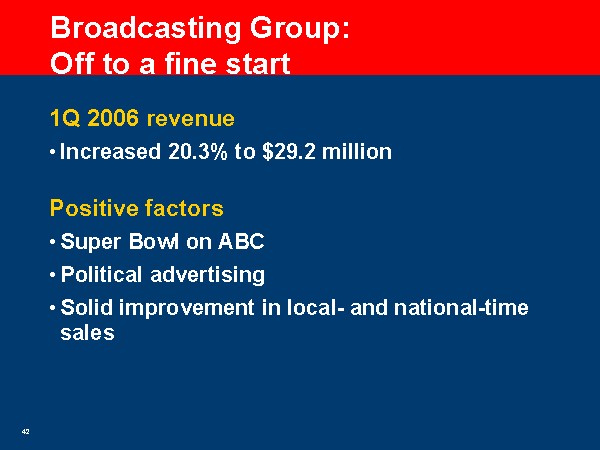 Broadcasting Group:
Off to a fine start

1Q 2006 revenue

• Increased 20.3% to \$29.2 million

Positive factors

• Super Bowl on ABC

• Political advertising

• Solid improvement in local- and national-time sales

42